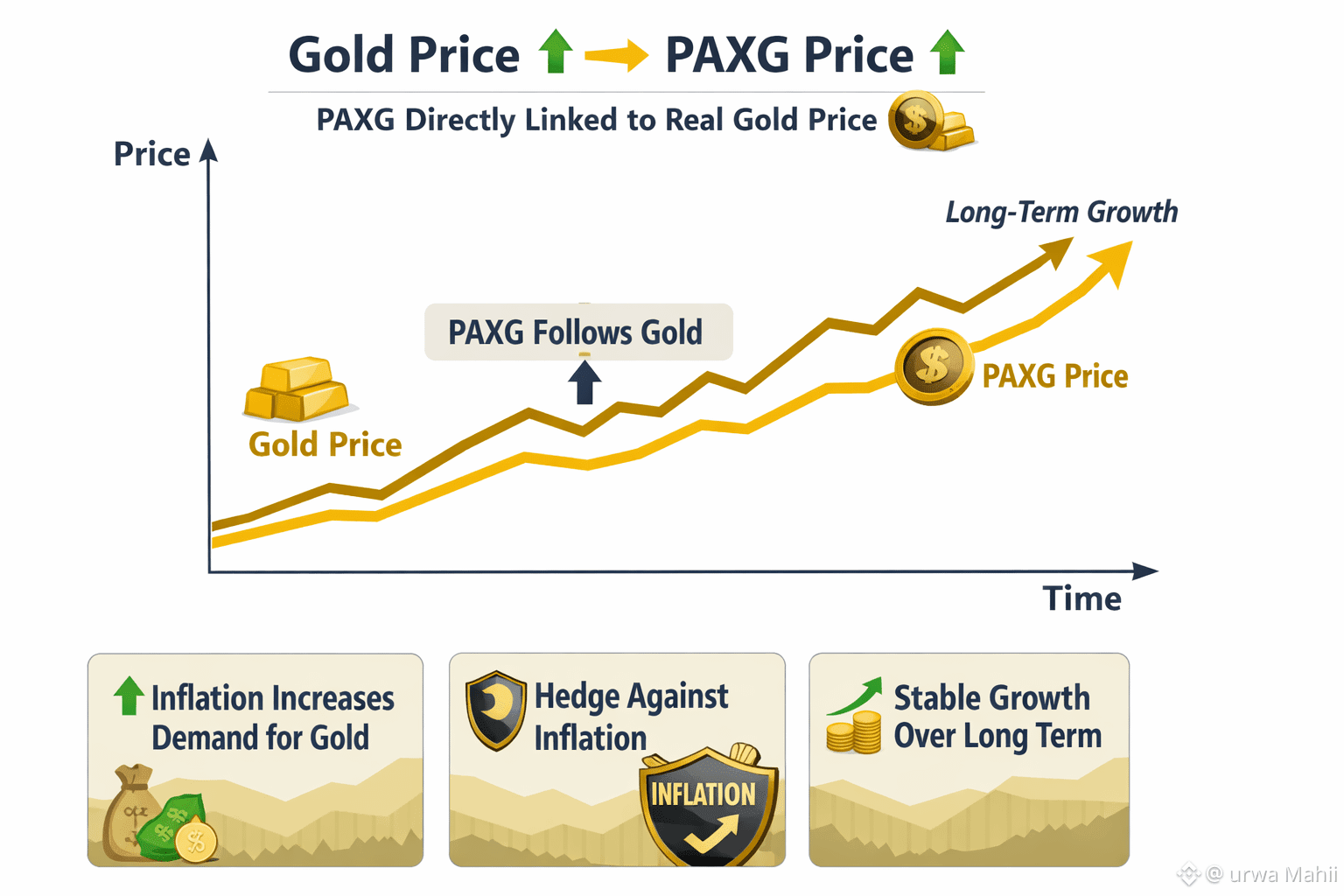 Gold Price → PAXG Price

PAXG Directly Linked to Real Gold Price

Price

Long-Term Growth

PAXG Follows Gold

PAXG Price

Gold Price

Time

Inflation Increases Demand for Gold

Hedge Against Inflation

INFLATION

Stable Growth Over Long Term

@ urwa Mahii